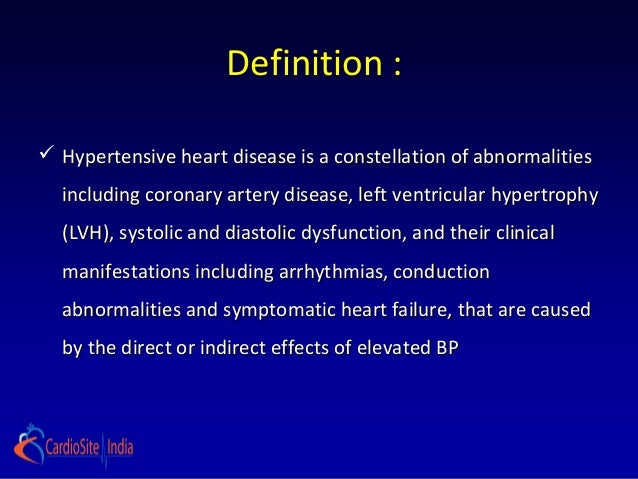 Definition :

✓ Hypertensive heart disease is a constellation of abnormalities including coronary artery disease, left ventricular hypertrophy (LVH), systolic and diastolic dysfunction, and their clinical manifestations including arrhythmias, conduction abnormalities and symptomatic heart failure, that are caused by the direct or indirect effects of elevated BP

CardioSite India